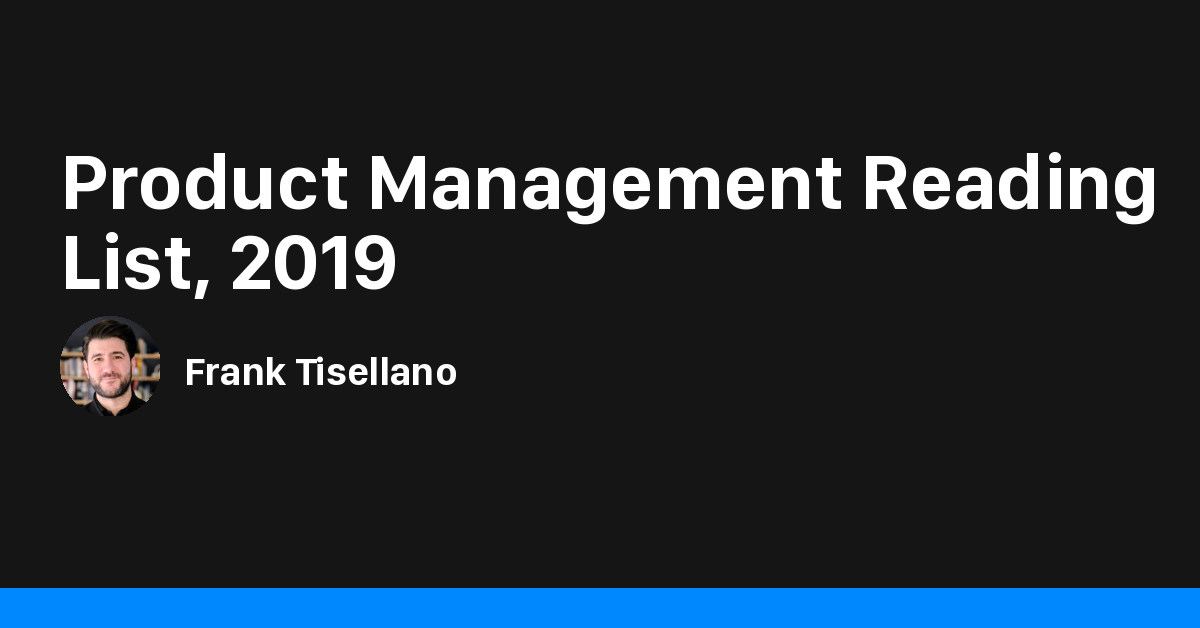 Product Management Reading List, 2019

Frank Tisellano